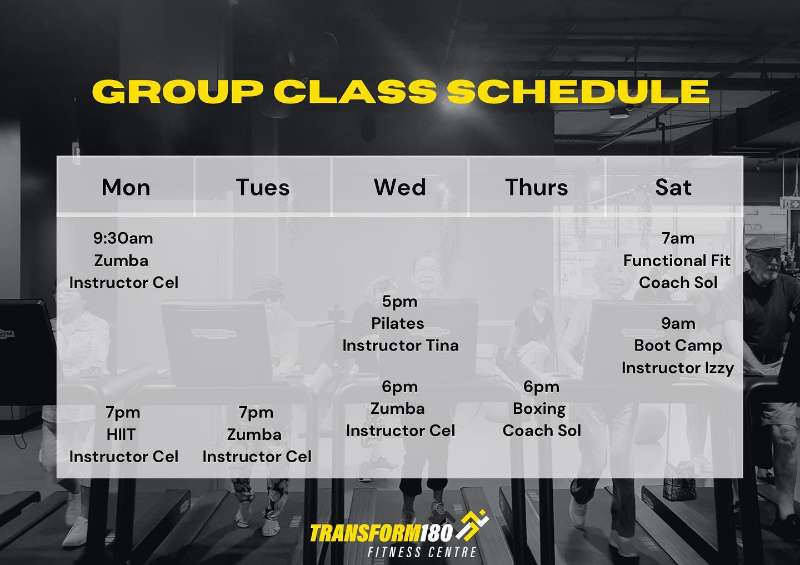 GROUP CLASS SCHEDULE

| Mon | Tues | Wed | Thurs | Sat |
|---|---|---|---|---|
| 9:30am Zumba Instructor Cel | | | | 7am Functional Fit Coach Sol |
| | | 5pm Pilates Instructor Tina | | 9am Boot Camp Instructor Izzy |
| 7pm HIIT Instructor Cel | 7pm Zumba Instructor Cel | 6pm Zumba Instructor Cel | 6pm Boxing Coach Sol | |

TRANSFORM180
FITNESS CENTRE